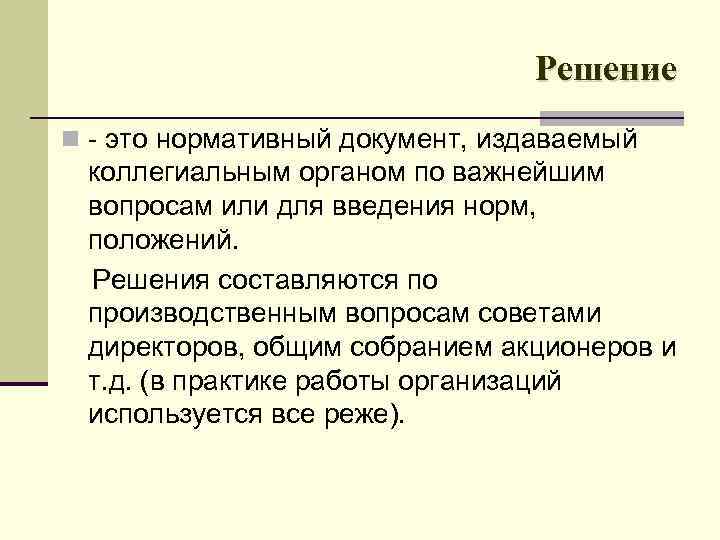 Решение

- это нормативный документ, издаваемый коллегиальным органом по важнейшим вопросам или для введения норм, положений.

Решения составляются по производственным вопросам советами директоров, общим собранием акционеров и т.д. (в практике работы организаций используется все реже).